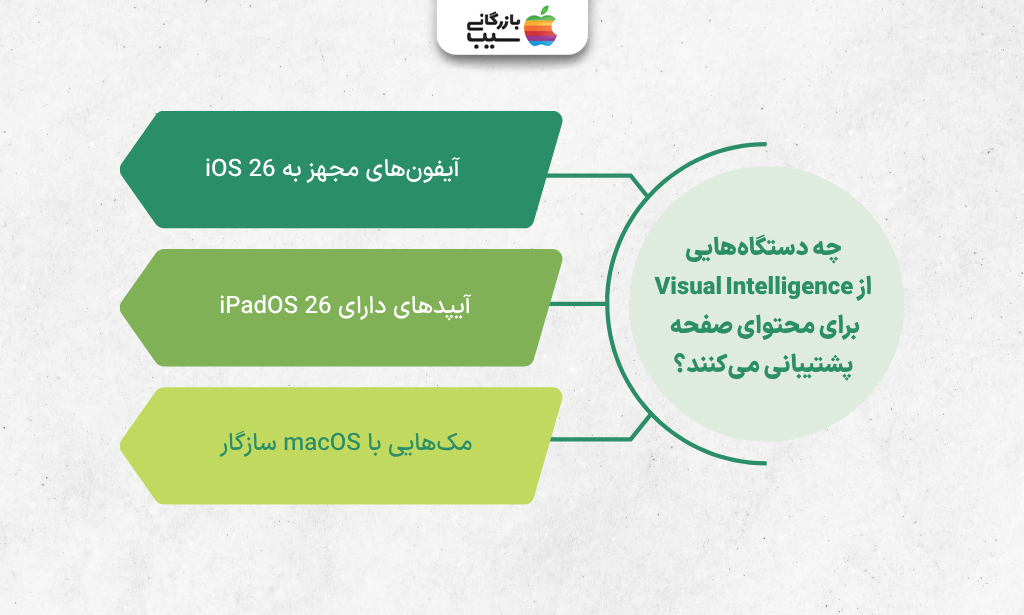 بازرگانی سیب

چه دستگاه‌هایی از Visual Intelligence برای محتوای صفحه پشتیبانی می‌کنند؟

آیفون‌های مجهز به iOS 26

آیپدهای دارای iPadOS 26

مک‌هایی با macOS سازگار